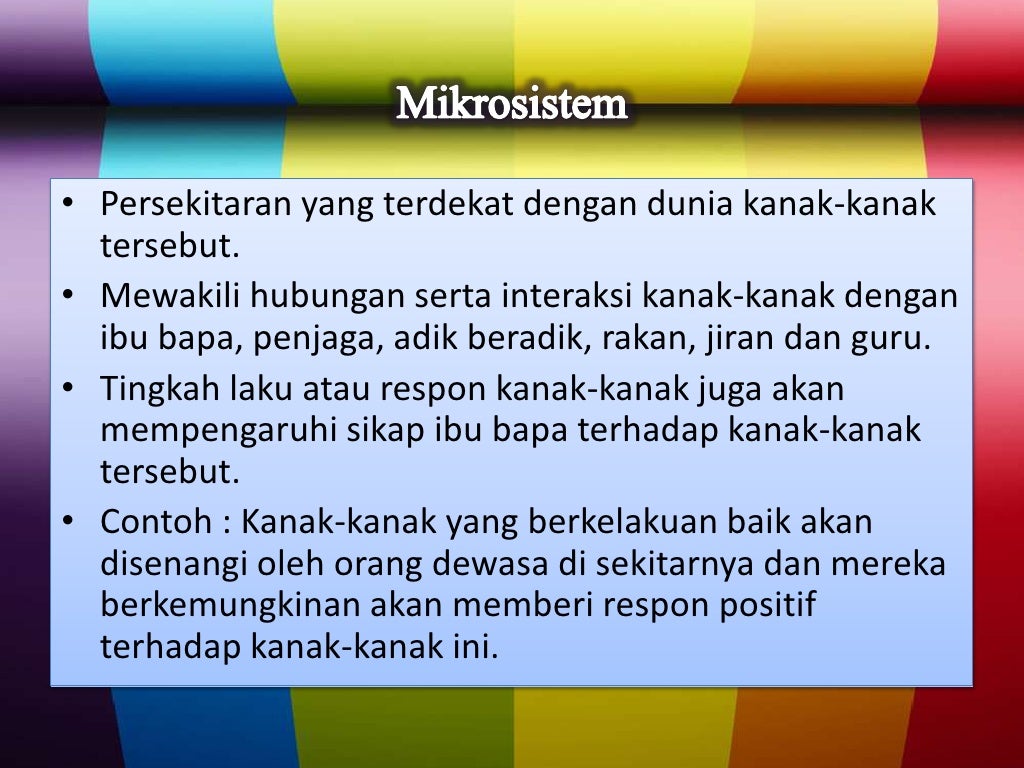 Mikrosistem

• Persekitaran yang terdekat dengan dunia kanak-kanak tersebut.
• Mewakili hubungan serta interaksi kanak-kanak dengan ibu bapa, penjaga, adik beradik, rakan, jiran dan guru.
• Tingkah laku atau respon kanak-kanak juga akan mempengaruhi sikap ibu bapa terhadap kanak-kanak tersebut.
• Contoh : Kanak-kanak yang berkelakuan baik akan disenangi oleh orang dewasa di sekitarnya dan mereka berkemungkinan akan memberi respon positif terhadap kanak-kanak ini.